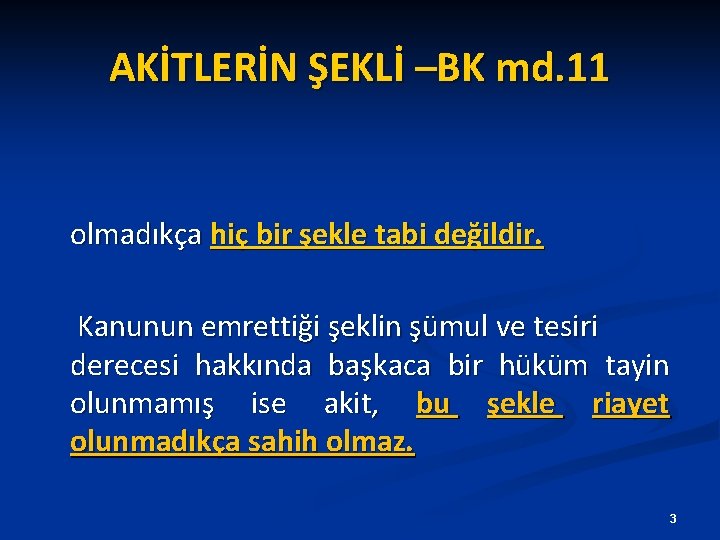 AKİTLERİN ŞEKLİ –BK md.11

olmadıkça hiç bir şekle tabi değildir.

Kanunun emrettiği şeklin şümul ve tesiri derecesi hakkında başkaca bir hüküm tayin olunmamış ise akit, bu şekle riayet olunmadıkça sahih olmaz.

3